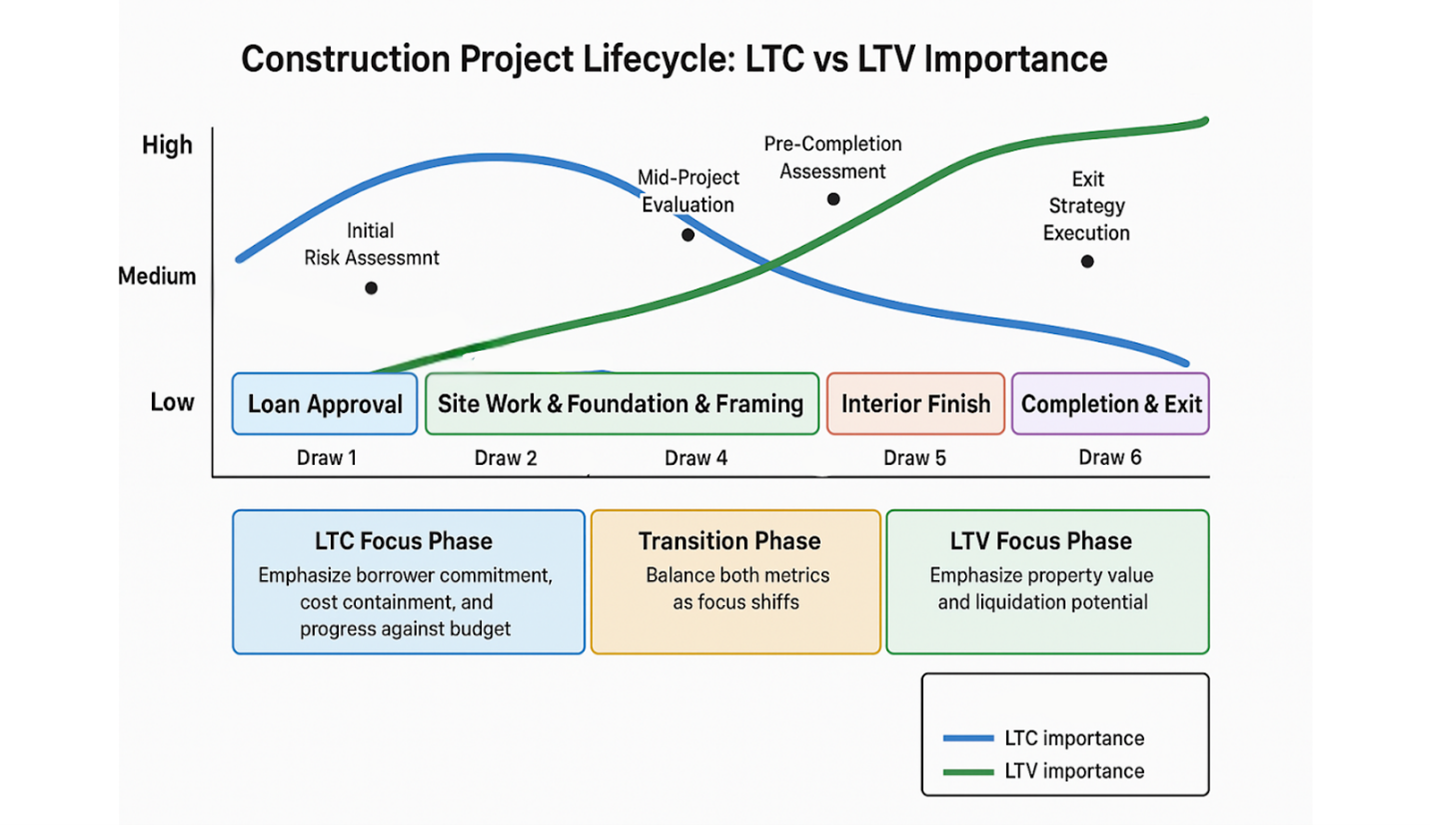 Construction Project Lifecycle: LTC vs LTV Importance

High

Medium

Low

Initial Risk Assessmnt

Mid-Project Evaluation

Pre-Completion Assessment

Exit Strategy Execution

Loan Approval

Site Work & Foundation & Framing

Interior Finish

Completion & Exit

Draw 1

Draw 2

Draw 4

Draw 5

Draw 6

LTC Focus Phase
Emphasize borrower commitment, cost containment, and progress against budget

Transition Phase
Balance both metrics as focus shiffs

LTV Focus Phase
Emphasize property value and liquidation potential

LTC importance
LTV importance